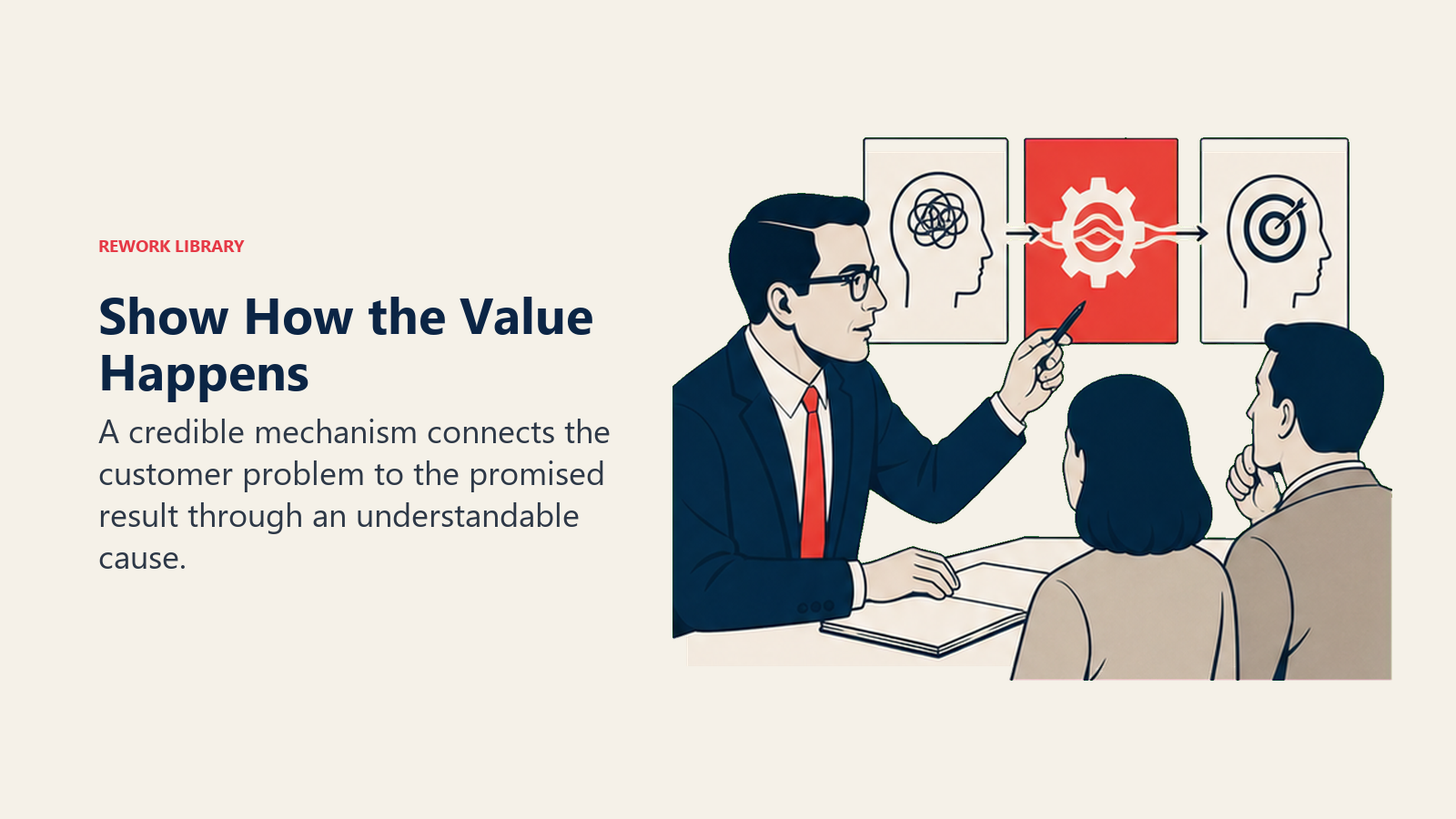 REWORK LIBRARY

Show How the Value Happens

A credible mechanism connects the customer problem to the promised result through an understandable cause.